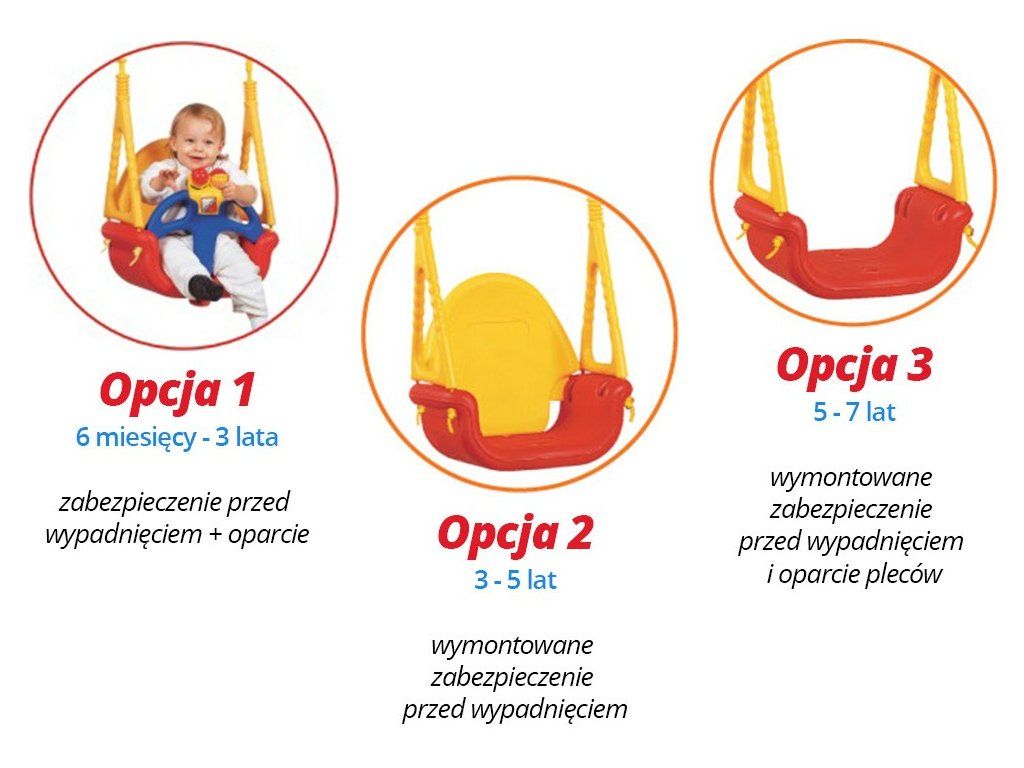 Opcja 1
6 miesięcy - 3 lata

zabezpieczenie przed
wypadnięciem + oparcie

Opcja 2
3 - 5 lat

wymontowane
zabezpieczenie
przed wypadnięciem

Opcja 3
5 - 7 lat

wymontowane
zabezpieczenie
przed wypadnięciem
i oparcie pleców